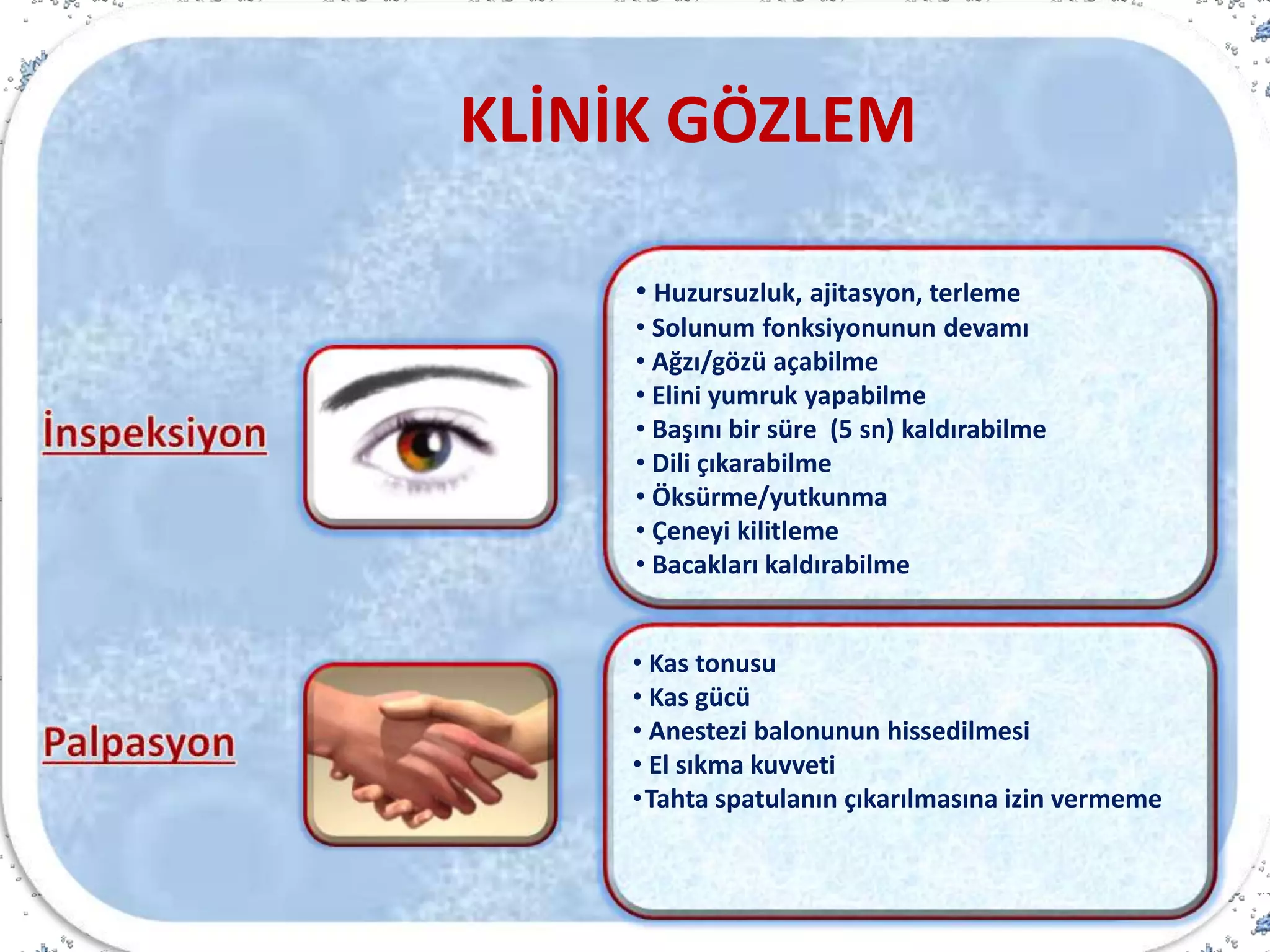 KLİNİK GÖZLEM

İnspeksiyon

• Huzursuzluk, ajitasyon, terleme
• Solunum fonksiyonunun devamı
• Ağzı/gözü açabilme
• Elini yumruk yapabilme
• Başını bir süre (5 sn) kaldırabilme
• Dili çıkarabilme
• Öksürme/yutkunma
• Çeneyi kilitleme
• Bacakları kaldırabilme

Palpasyon

• Kas tonusu
• Kas gücü
• Anestezi balonunun hissedilmesi
• El sıkma kuvveti
•Tahta spatulanın çıkarılmasına izin vermeme